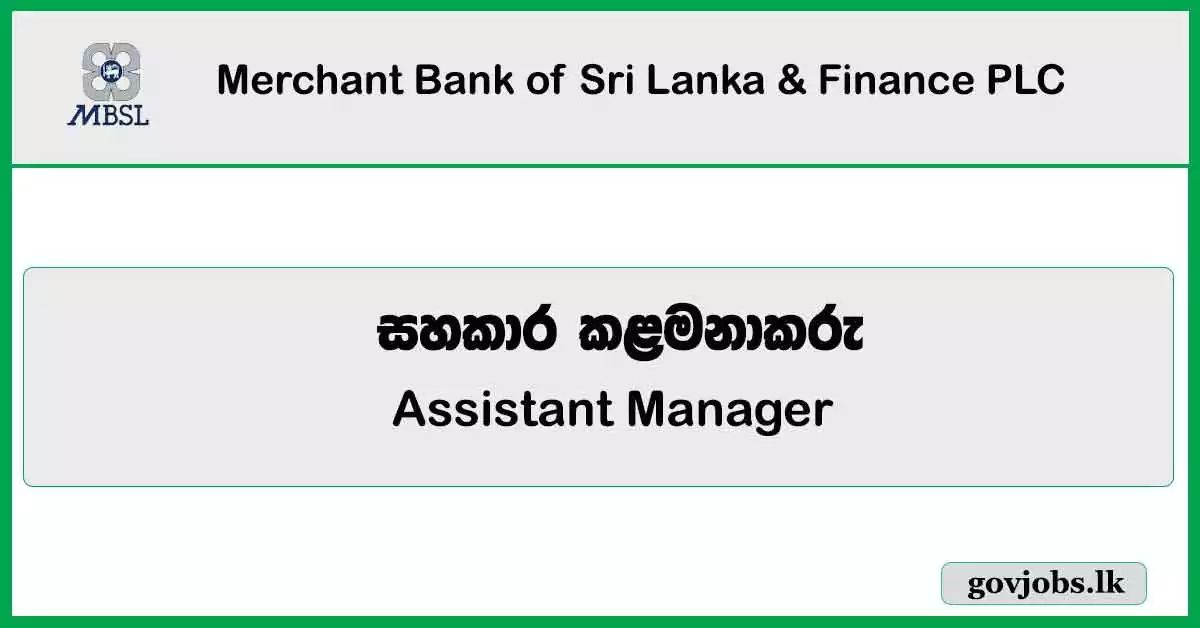 MBSL

Merchant Bank of Sri Lanka & Finance PLC

සහකාර කළමනාකරු

Assistant Manager

govjobs.lk